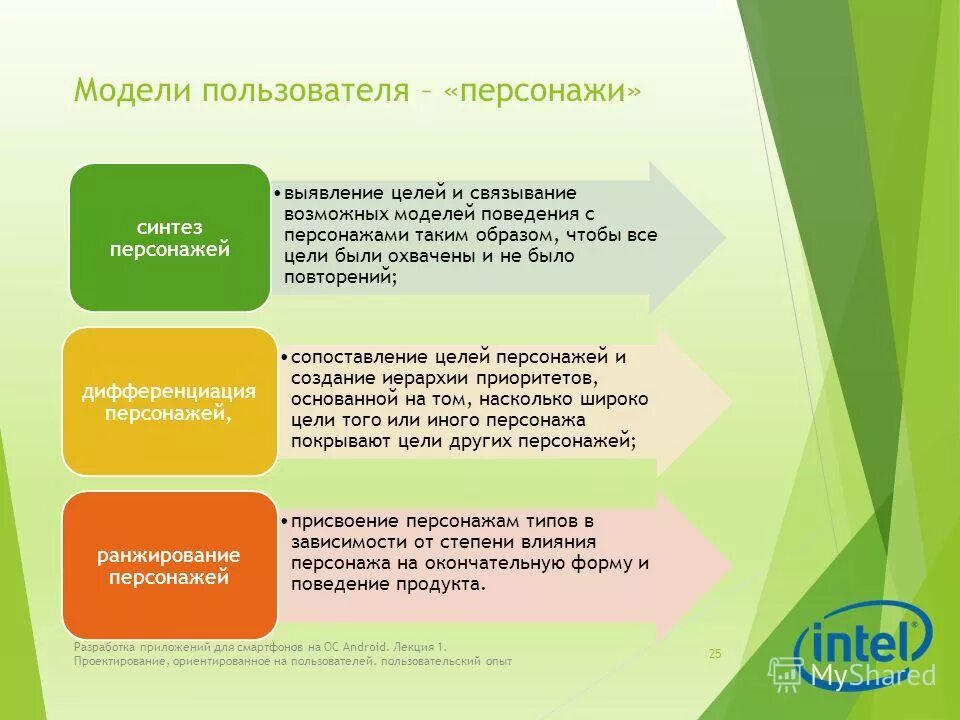 Модели пользователя – «персонажи»

синтез персонажей

• выявление целей и связывание возможных моделей поведения с персонажами таким образом, чтобы все цели были охвачены и не было повторений;

дифференциация персонажей,

• сопоставление целей персонажей и создание иерархии приоритетов, основанной на том, насколько широко цели того или иного персонажа покрывают цели других персонажей;

ранжирование персонажей

• присвоение персонажам типов в зависимости от степени влияния персонажа на окончательную форму и поведение продукта.

Разработка приложений для смартфонов на ОС Android. Лекция 1. Проектирование, ориентированное на пользователей. пользовательский опыт

25

intel

MyShared